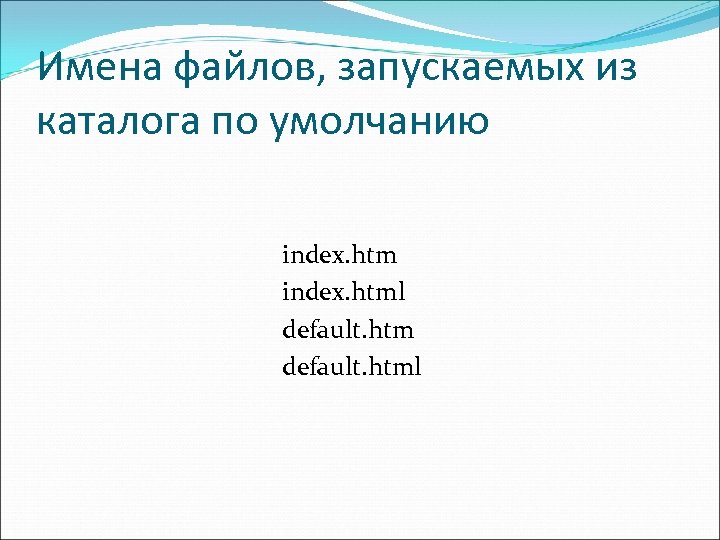 Имена файлов, запускаемых из каталога по умолчанию

index.htm
index.html
default.htm
default.html